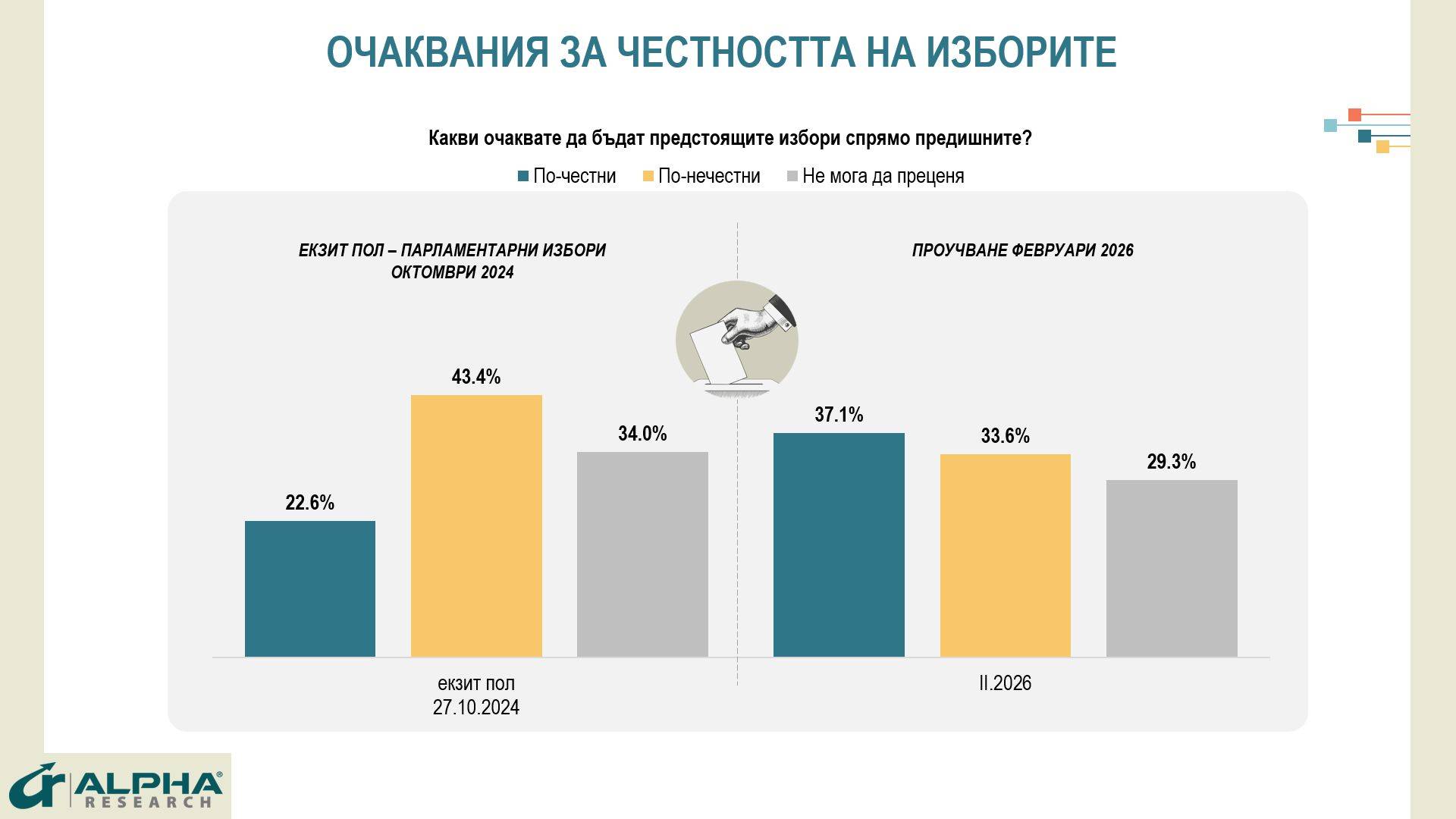 ОЧАКВАНИЯ ЗА ЧЕСТНОСТТА НА ИЗБОРИТЕ

Какви очаквате да бъдат предстоящите избори спрямо предишните?

По-честни
По-нечестни
Не мога да преценя

ЕКЗИТ ПОЛ – ПАРЛАМЕНТАРНИ ИЗБОРИ ОКТОМВРИ 2024

ПРОУЧВАНЕ ФЕВРУАРИ 2026

22.6%
43.4%
34.0%
37.1%
33.6%
29.3%

екзит пол
27.10.2024

II.2026

ALPHA RESEARCH